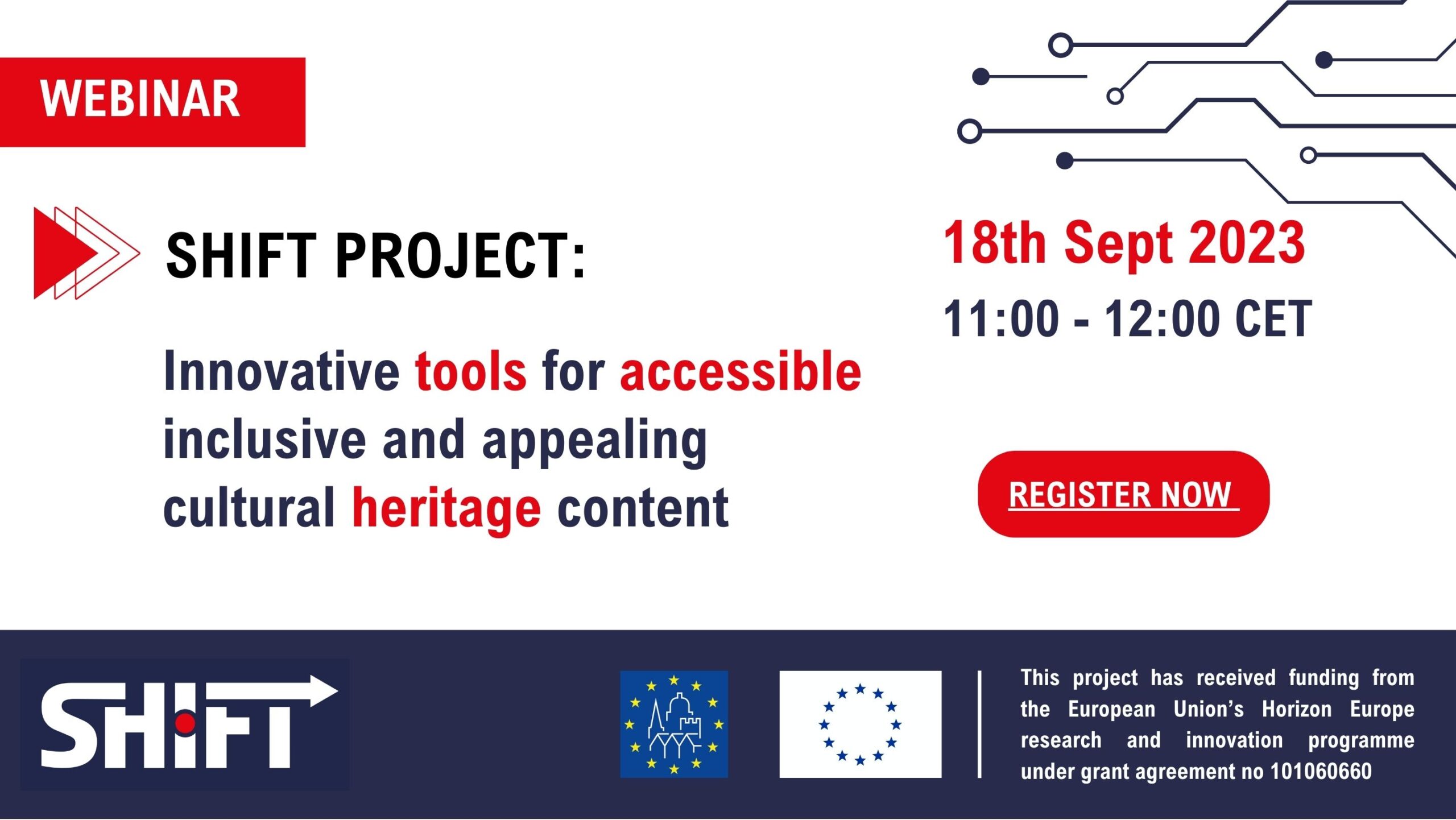 WEBINAR

SHIFT PROJECT:

Innovative tools for accessible inclusive and appealing cultural heritage content

18th Sept 2023
11:00 - 12:00 CET

REGISTER NOW

SHIFT

This project has received funding from the European Union's Horizon Europe research and innovation programme under grant agreement no 101060660